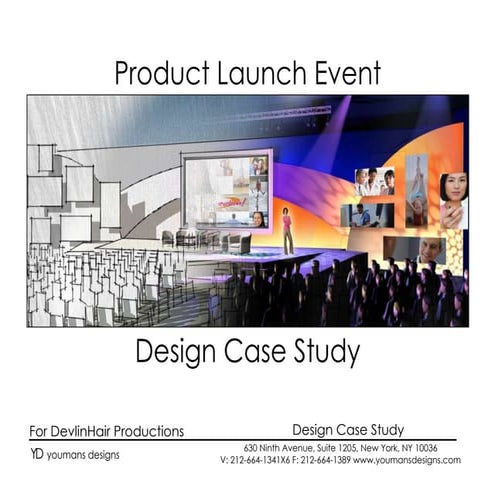 Product Launch Event

Design Case Study

For DevlinHair Productions

Design Case Study

YD youmans designs

630 Ninth Avenue, Suite 1205, New York, NY 10036
V: 212-664-1341X6 F: 212-664-1389 www.youmansdesigns.com